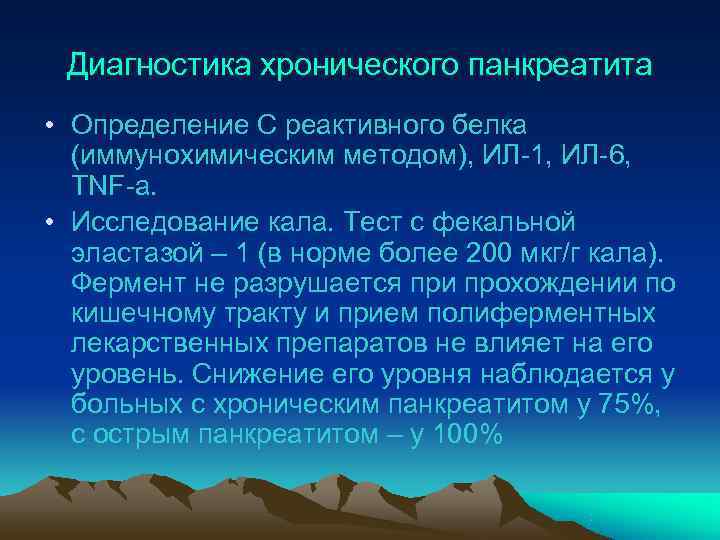 Диагностика хронического панкреатита

• Определение С реактивного белка (иммунохимическим методом), ИЛ-1, ИЛ-6, TNF-a.

• Исследование кала. Тест с фекальной эластазой – 1 (в норме более 200 мкг/г кала). Фермент не разрушается при прохождении по кишечному тракту и прием полиферментных лекарственных препаратов не влияет на его уровень. Снижение его уровня наблюдается у больных с хроническим панкреатитом у 75%, с острым панкреатитом – у 100%